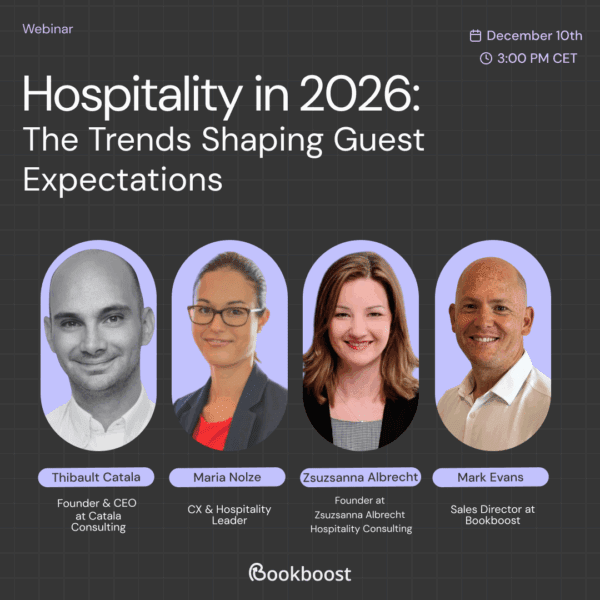 Webinar

December 10th
3:00 PM CET

Hospitality in 2026:
The Trends Shaping Guest Expectations

Thibault Catala
Founder & CEO at Catala Consulting

Maria Nolze
CX & Hospitality Leader

Zsuzsanna Albrecht
Founder at Zsuzsanna Albrecht Hospitality Consulting

Mark Evans
Sales Director at Bookboost

Bookboost